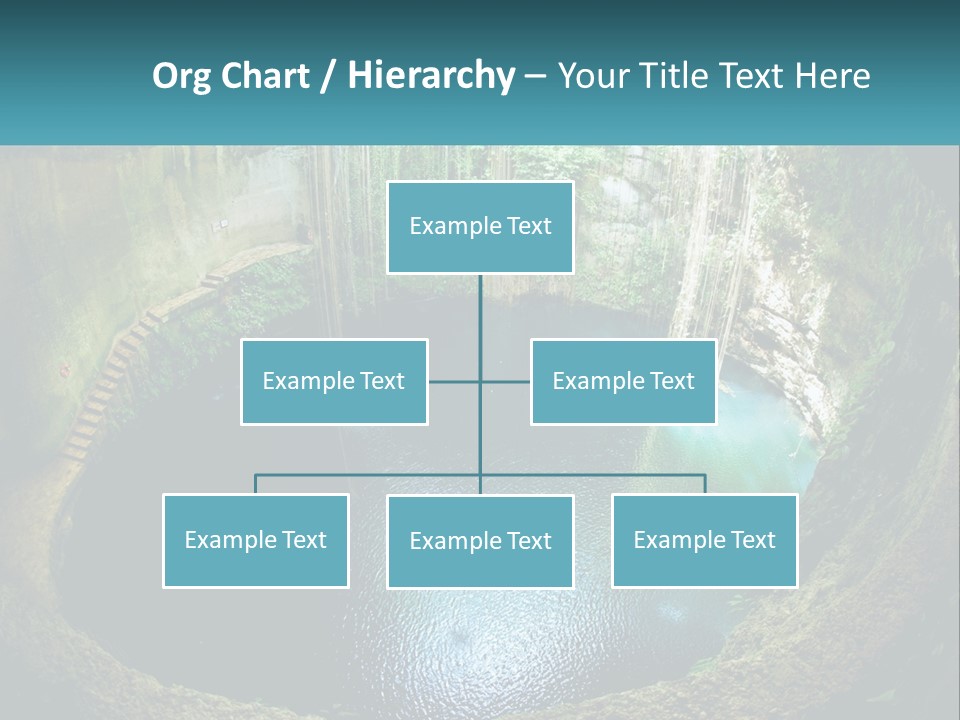 Org Chart / Hierarchy – Your Title Text Here

Example Text

Example Text

Example Text

Example Text

Example Text

Example Text